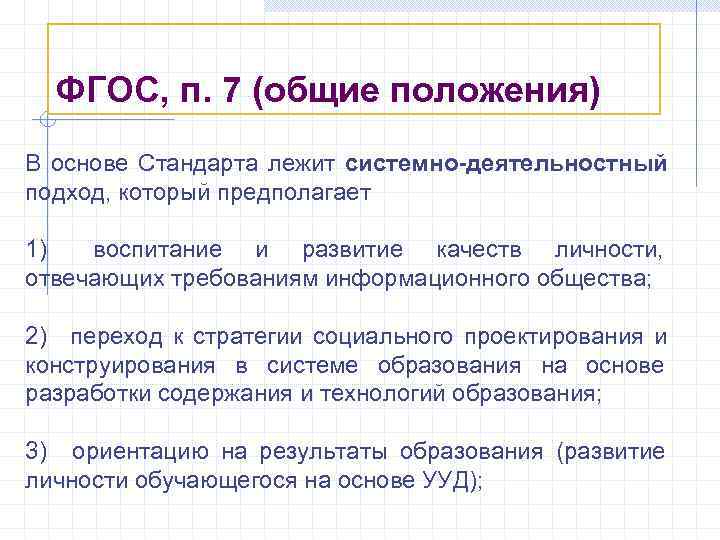 ФГОС, п. 7 (общие положения)

В основе Стандарта лежит системно-деятельностный подход, который предполагает

1) воспитание и развитие качеств личности, отвечающих требованиям информационного общества;

2) переход к стратегии социального проектирования и конструирования в системе образования на основе разработки содержания и технологий образования;

3) ориентацию на результаты образования (развитие личности обучающегося на основе УУД);